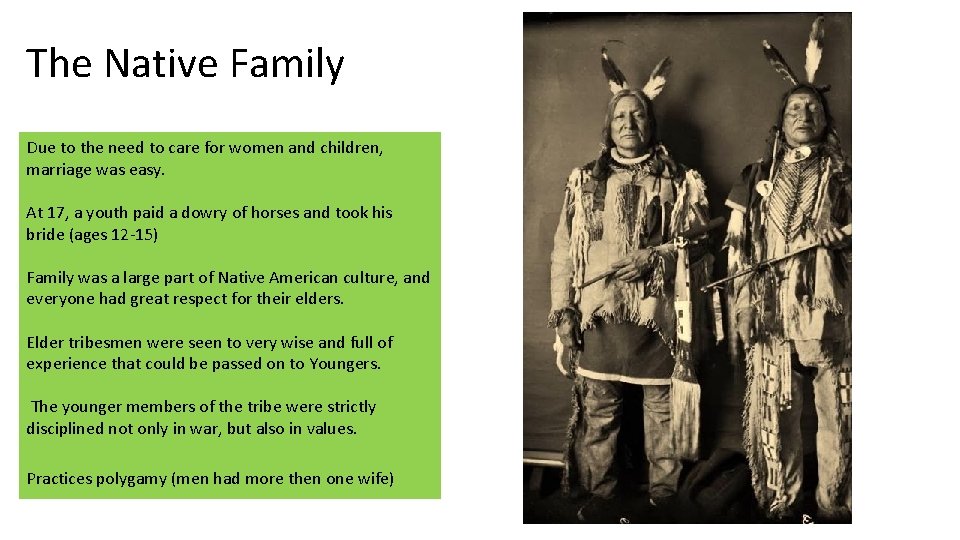 The Native Family

Due to the need to care for women and children, marriage was easy.

At 17, a youth paid a dowry of horses and took his bride (ages 12-15)

Family was a large part of Native American culture, and everyone had great respect for their elders.

Elder tribesmen were seen to very wise and full of experience that could be passed on to Youngers.

The younger members of the tribe were strictly disciplined not only in war, but also in values.

Practices polygamy (men had more then one wife)